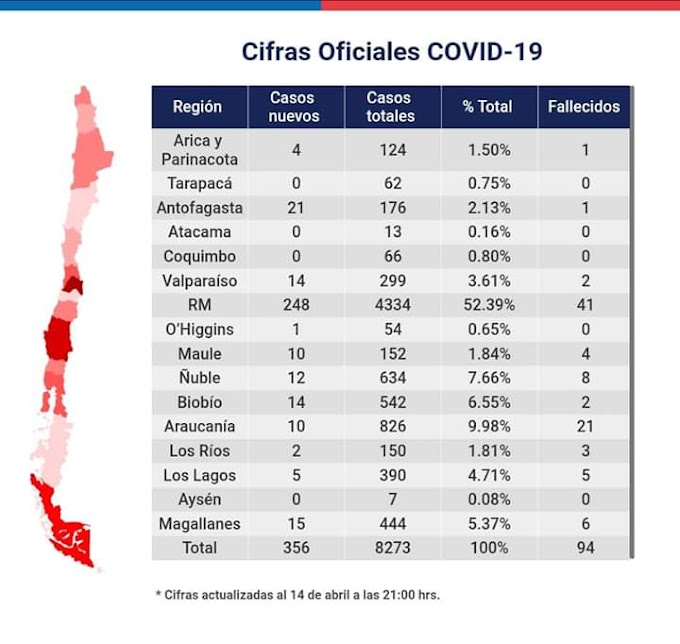 Cifras Oficiales COVID-19

| Región | Casos nuevos | Casos totales | % Total | Fallecidos |
|---|---|---|---|---|
| Arica y Parinacota | 4 | 124 | 1.50% | 1 |
| Tarapacá | 0 | 62 | 0.75% | 0 |
| Antofagasta | 21 | 176 | 2.13% | 1 |
| Atacama | 0 | 13 | 0.16% | 0 |
| Coquimbo | 0 | 66 | 0.80% | 0 |
| Valparaíso | 14 | 299 | 3.61% | 2 |
| RM | 248 | 4334 | 52.39% | 41 |
| O'Higgins | 1 | 54 | 0.65% | 0 |
| Maule | 10 | 152 | 1.84% | 4 |
| Ñuble | 12 | 634 | 7.66% | 8 |
| Biobío | 14 | 542 | 6.55% | 2 |
| Araucanía | 10 | 826 | 9.98% | 21 |
| Los Ríos | 2 | 150 | 1.81% | 3 |
| Los Lagos | 5 | 390 | 4.71% | 5 |
| Aysén | 0 | 7 | 0.08% | 0 |
| Magallanes | 15 | 444 | 5.37% | 6 |
| Total | 356 | 8273 | 100% | 94 |

* Cifras actualizadas al 14 de abril a las 21:00 hrs.